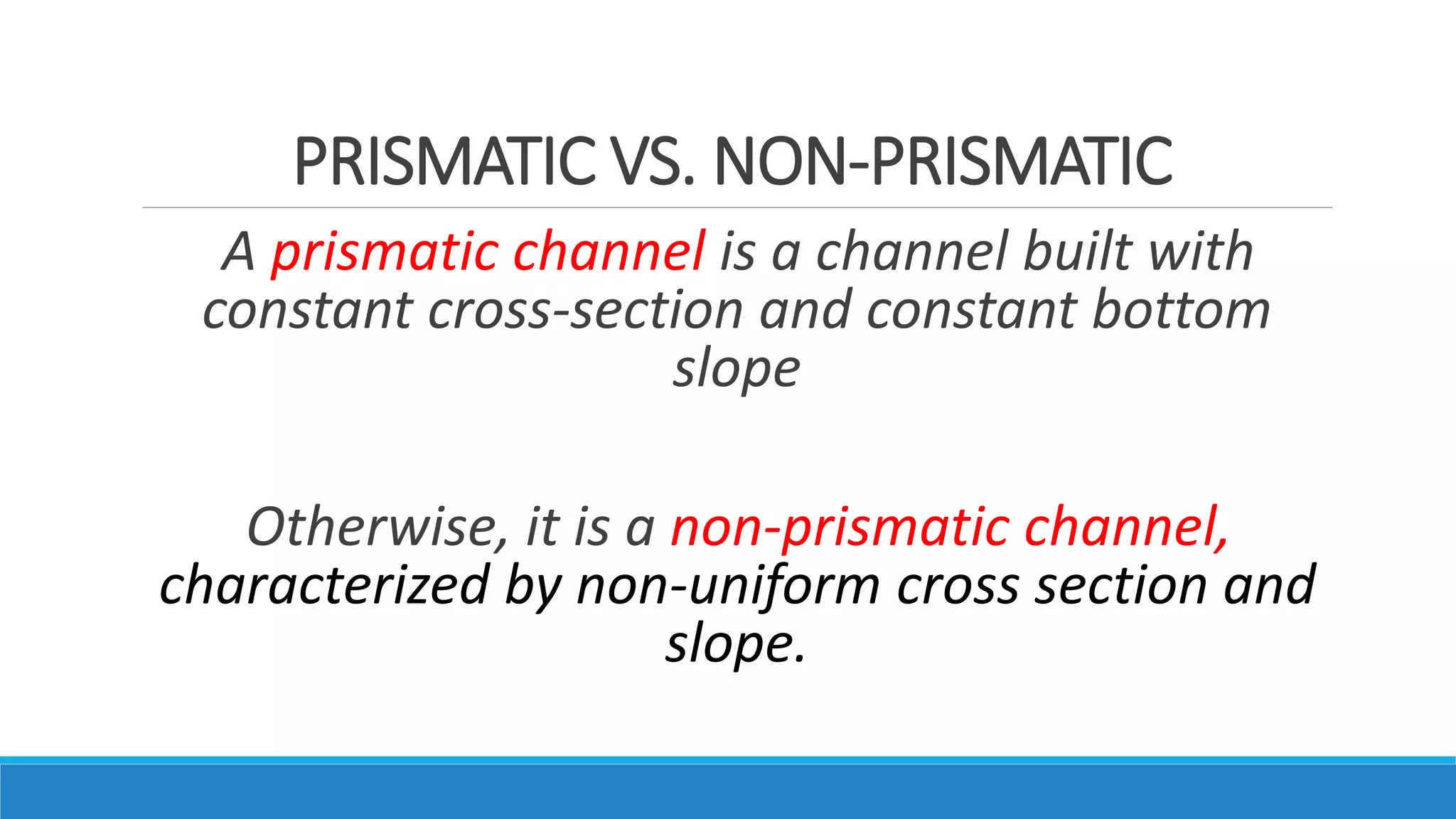 PRISMATIC VS. NON-PRISMATIC

A prismatic channel is a channel built with constant cross-section and constant bottom slope

Otherwise, it is a non-prismatic channel, characterized by non-uniform cross section and slope.